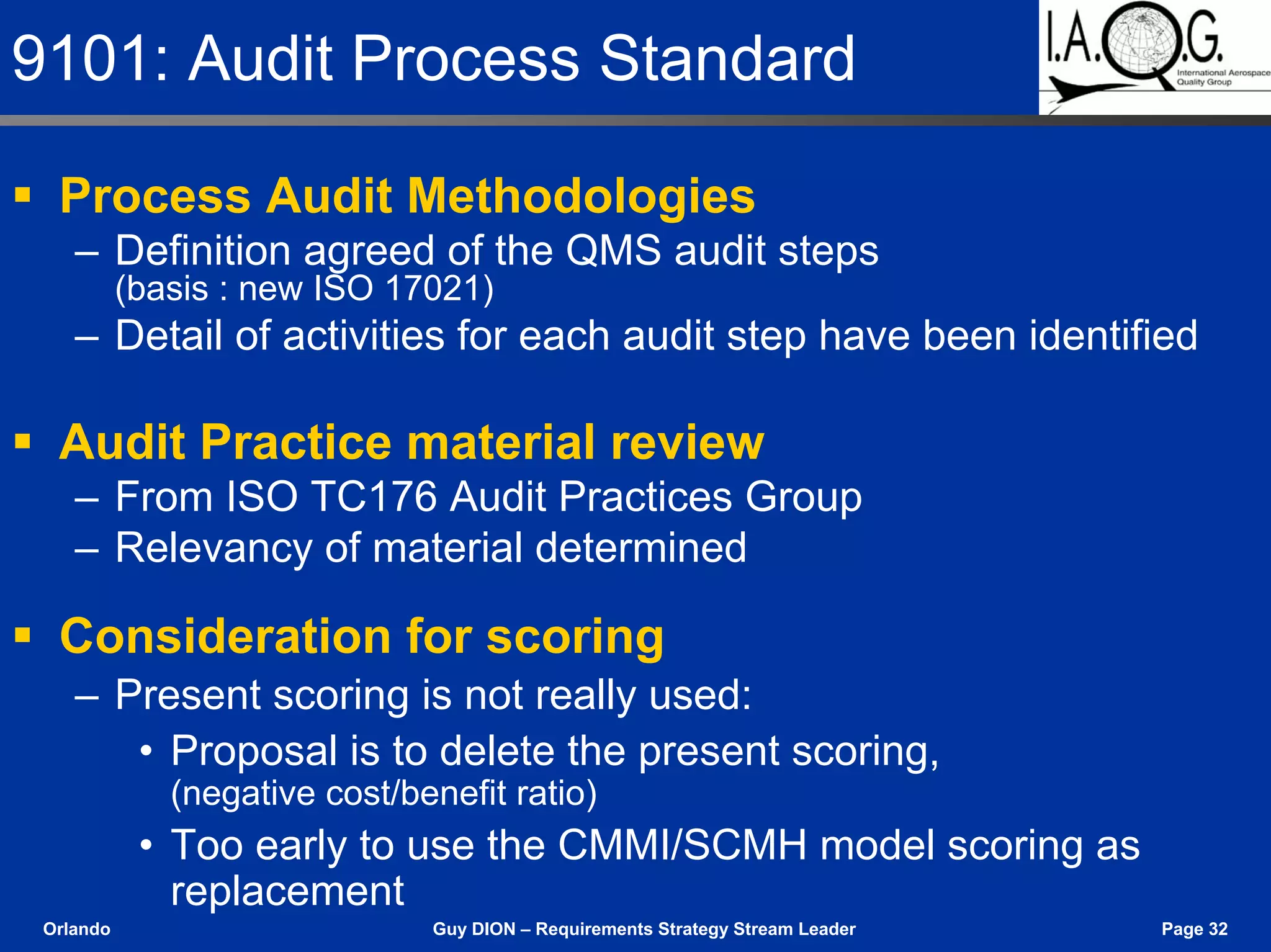 9101: Audit Process Standard

I.A.Q.G.
International Aerospace Quality Group

▪ Process Audit Methodologies
– Definition agreed of the QMS audit steps (basis : new ISO 17021)
– Detail of activities for each audit step have been identified

▪ Audit Practice material review
– From ISO TC176 Audit Practices Group
– Relevancy of material determined

▪ Consideration for scoring
– Present scoring is not really used:
• Proposal is to delete the present scoring, (negative cost/benefit ratio)
• Too early to use the CMMI/SCMH model scoring as replacement

Orlando
Guy DION – Requirements Strategy Stream Leader
Page 32